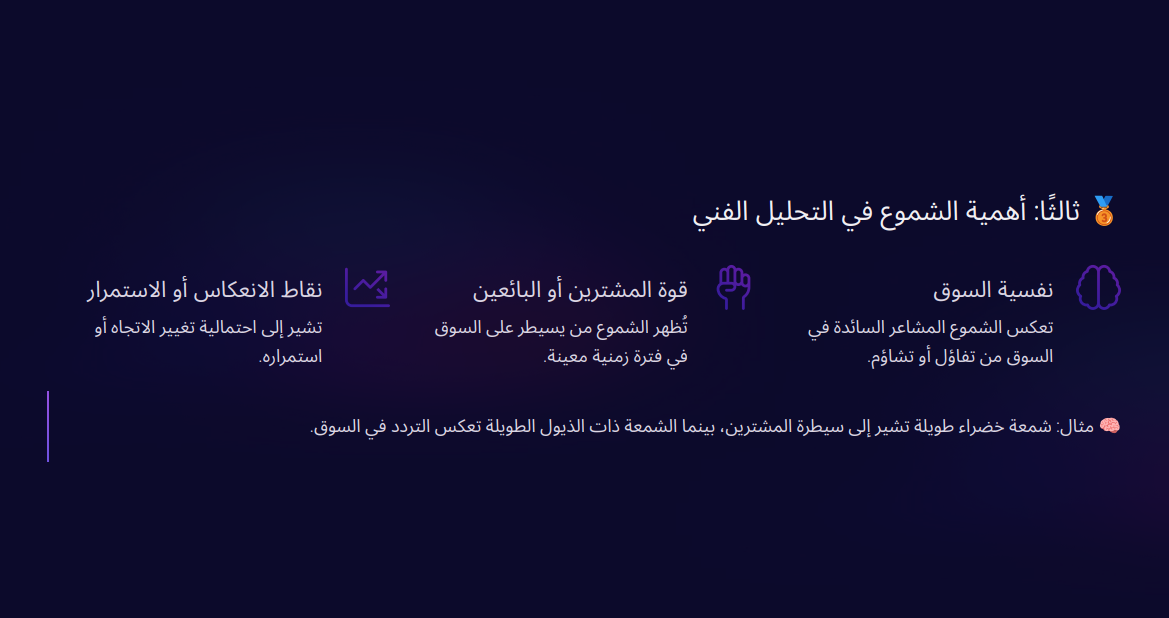 🥉 ثالثًا: أهمية الشموع في التحليل الفني

نفسية السوق

تعكس الشموع المشاعر السائدة في السوق من تفاؤل أو تشاؤم.

قوة المشترين أو البائعين

تُظهر الشموع من يسيطر على السوق في فترة زمنية معينة.

نقاط الانعكاس أو الاستمرار

تشير إلى احتمالية تغيير الاتجاه أو استمراره.

🧠 مثال: شمعة خضراء طويلة تشير إلى سيطرة المشترين، بينما الشمعة ذات الذيول الطويلة تعكس التردد في السوق.